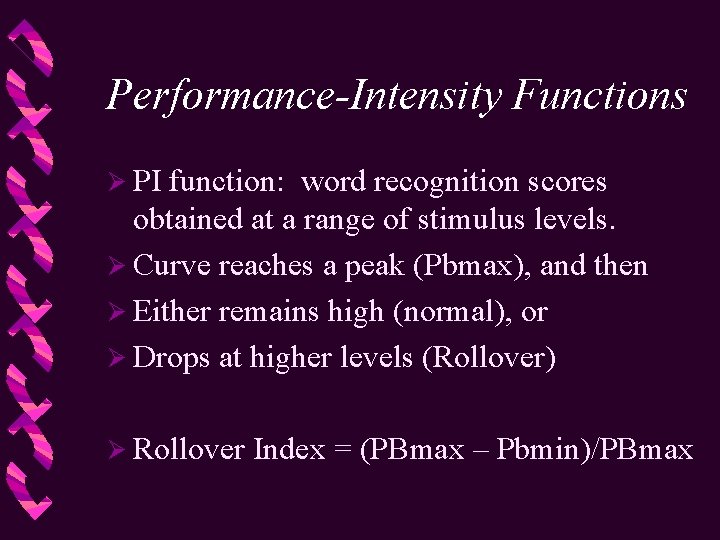 Performance-Intensity Functions

➢ PI function: word recognition scores obtained at a range of stimulus levels.

➢ Curve reaches a peak (Pbmax), and then

➢ Either remains high (normal), or

➢ Drops at higher levels (Rollover)

➢ Rollover Index = (PBmax – Pbmin)/PBmax